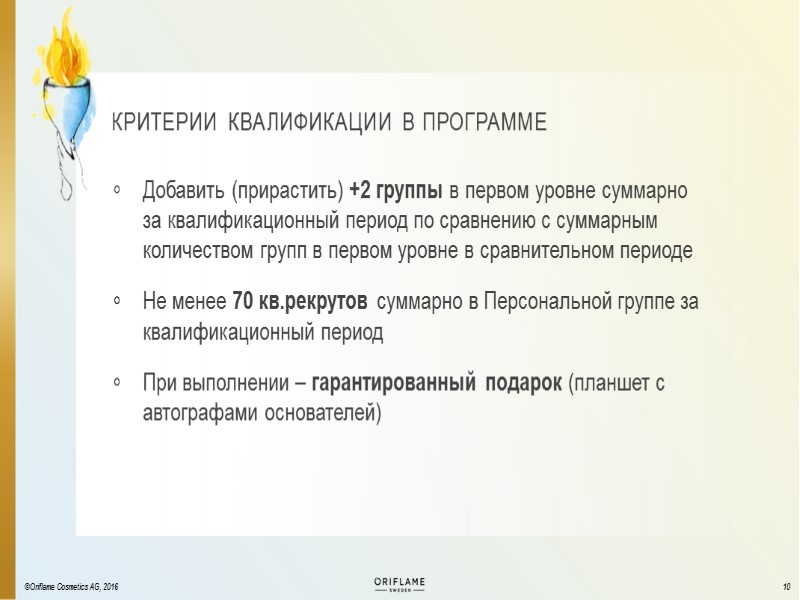 КРИТЕРИИ КВАЛИФИКАЦИИ В ПРОГРАММЕ

◦ Добавить (прирастить) +2 группы в первом уровне суммарно за квалификационный период по сравнению с суммарным количеством групп в первом уровне в сравнительном периоде

◦ Не менее 70 кв.рекрутов суммарно в Персональной группе за квалификационный период

◦ При выполнении – гарантированный подарок (планшет с автографами основателей)

©Oriflame Cosmetics AG, 2016

ORIFLAME
SWEDEN

10